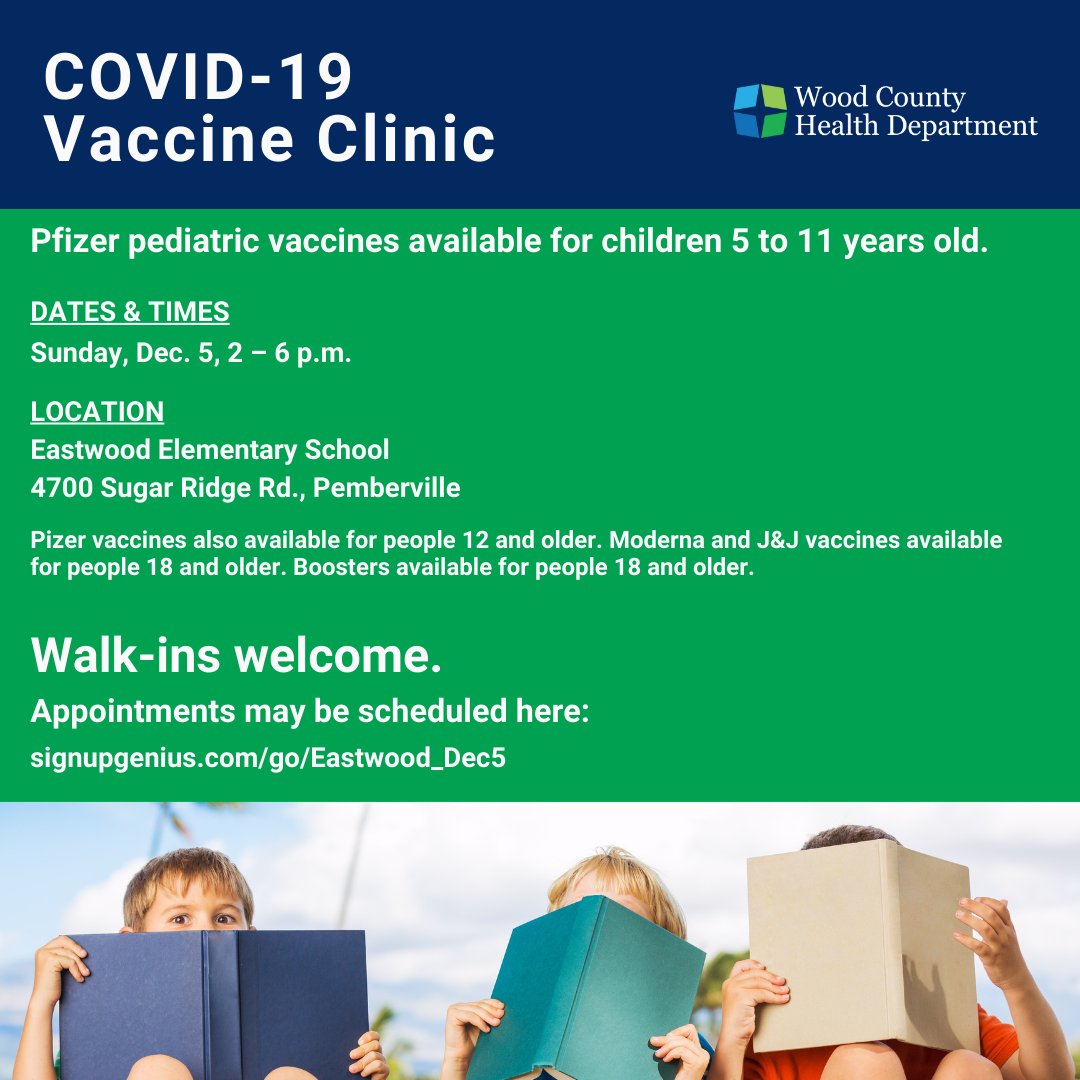 COVID-19
Vaccine Clinic

Wood County
Health Department

Pfizer pediatric vaccines available for children 5 to 11 years old.

DATES & TIMES
Sunday, Dec. 5, 2 – 6 p.m.

LOCATION
Eastwood Elementary School
4700 Sugar Ridge Rd., Pemberville

Pizer vaccines also available for people 12 and older. Moderna and J&J vaccines available for people 18 and older. Boosters available for people 18 and older.

Walk-ins welcome.
Appointments may be scheduled here:
signupgenius.com/go/Eastwood_Dec5